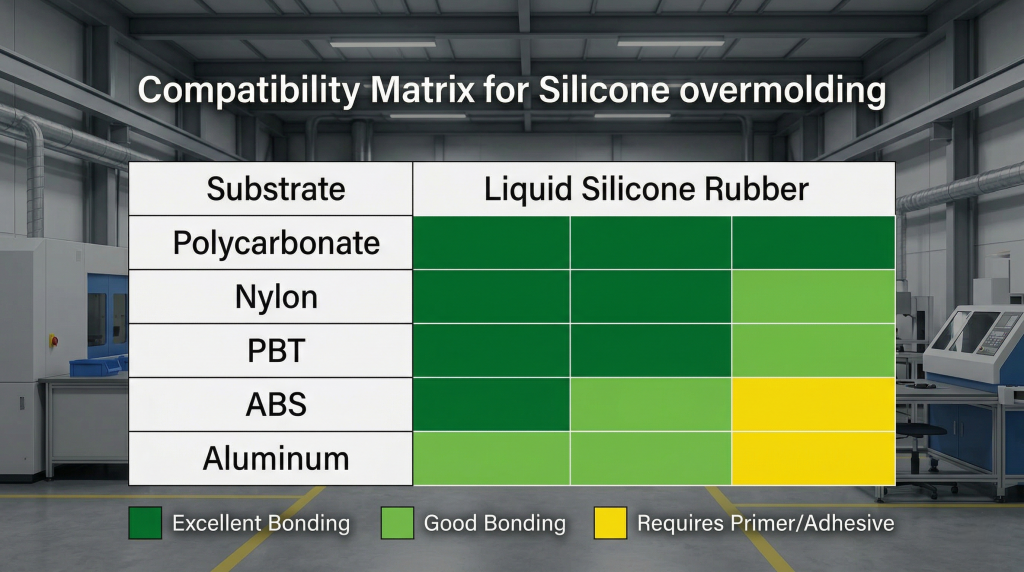 Compatibility Matrix for Silicone overmolding

| Substrate | Liquid Silicone Rubber | | |
|---|---|---|---|
| Polycarbonate | | | |
| Nylon | | | |
| PBT | | | |
| ABS | | | |
| Aluminum | | | |

Excellent Bonding Good Bonding Requires Primer/Adhesive